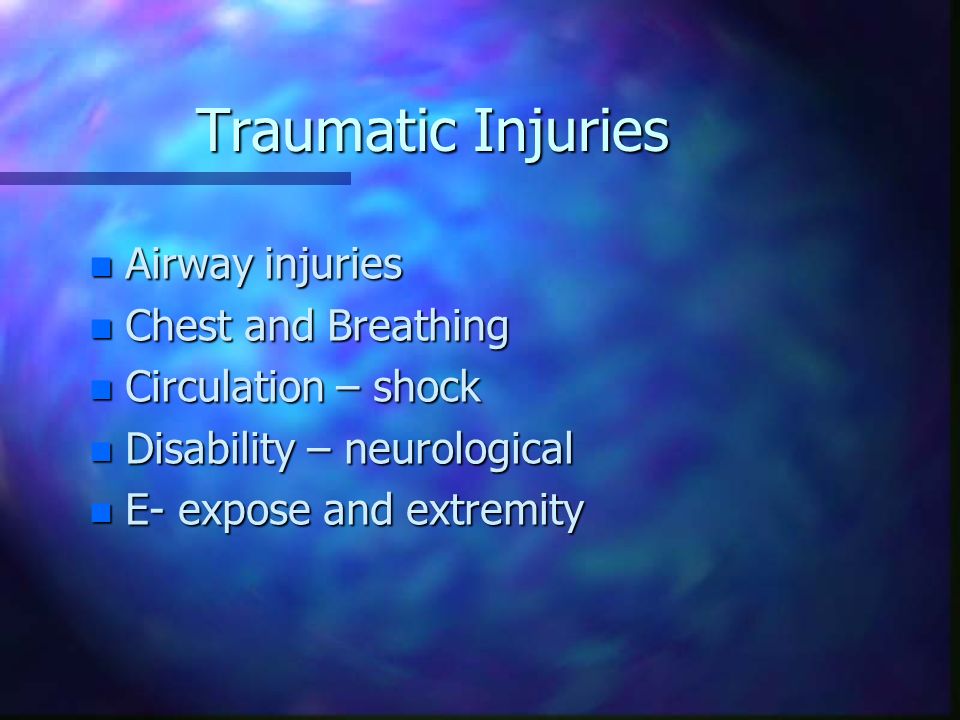 Traumatic Injuries

- Airway injuries
- Chest and Breathing
- Circulation – shock
- Disability – neurological
- E- expose and extremity